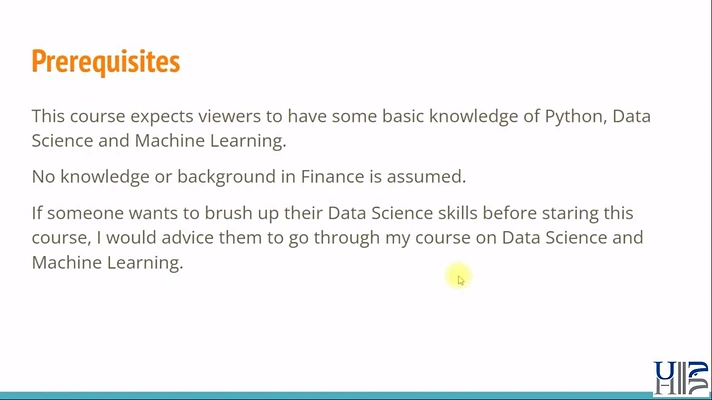 Prerequisites

This course expects viewers to have some basic knowledge of Python, Data Science and Machine Learning.

No knowledge or background in Finance is assumed.

If someone wants to brush up their Data Science skills before staring this course, I would advice them to go through my course on Data Science and Machine Learning.